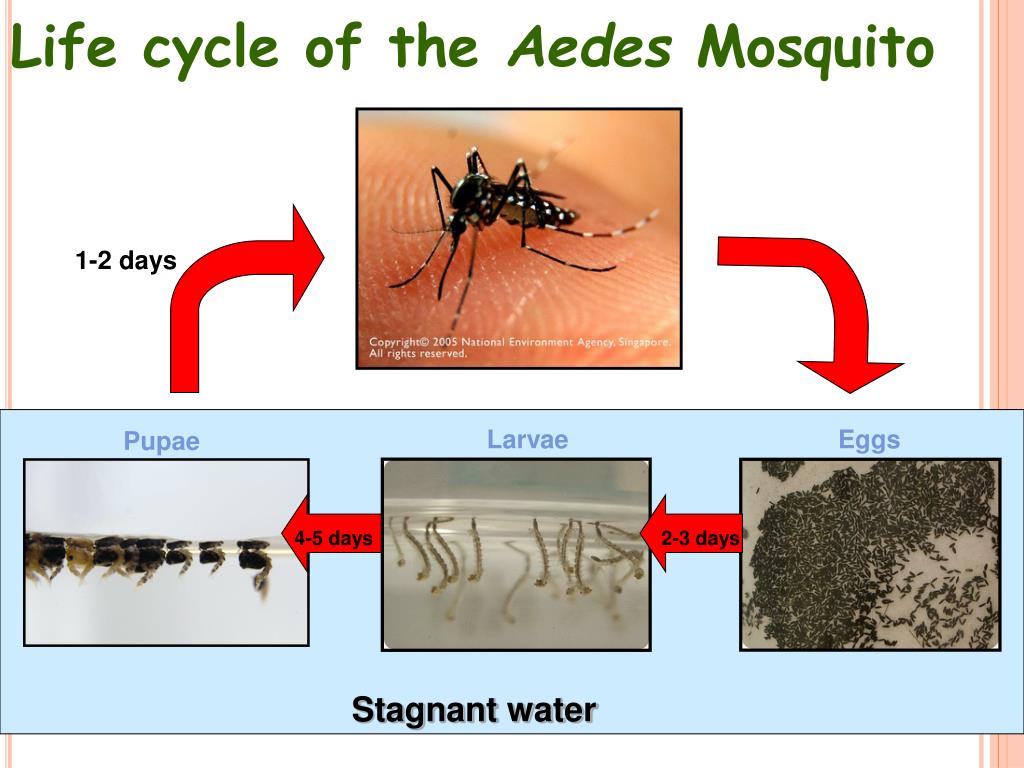 Life cycle of the Aedes Mosquito

1-2 days

Copyright© 2005 National Environment Agency, Singapore. All rights reserved.

Pupae

Larvae

Eggs

4-5 days

2-3 days

Stagnant water